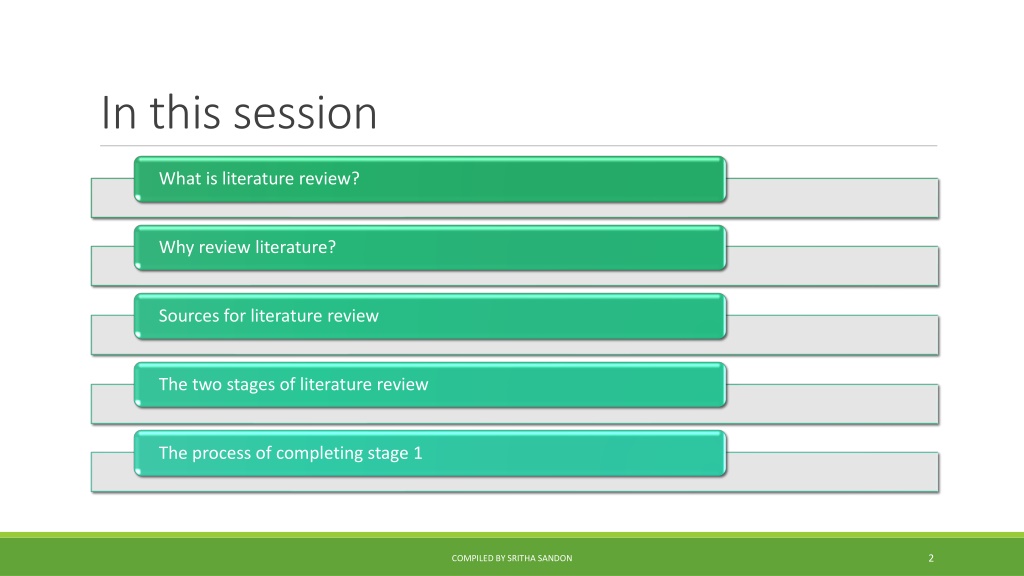 In this session

What is literature review?

Why review literature?

Sources for literature review

The two stages of literature review

The process of completing stage 1

COMPILED BY SRITHA SANDON

2